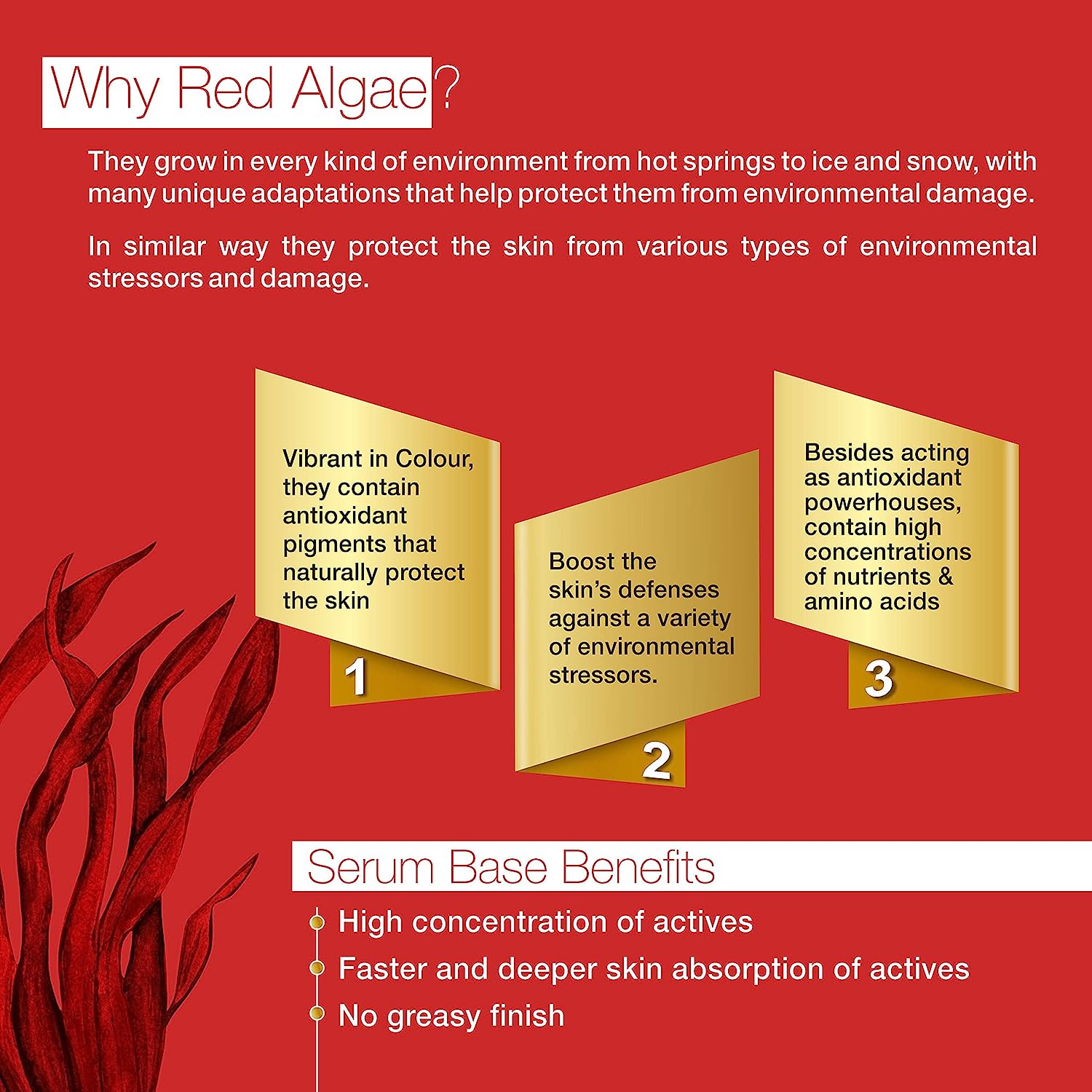 Why Red Algae?

They grow in every kind of environment from hot springs to ice and snow, with many unique adaptations that help protect them from environmental damage.

In similar way they protect the skin from various types of environmental stressors and damage.

Vibrant in Colour, they contain antioxidant pigments that naturally protect the skin

1

Boost the skin's defenses against a variety of environmental stressors.

2

Besides acting as antioxidant powerhouses, contain high concentrations of nutrients & amino acids

3

Serum Base Benefits

High concentration of actives

Faster and deeper skin absorption of actives

No greasy finish